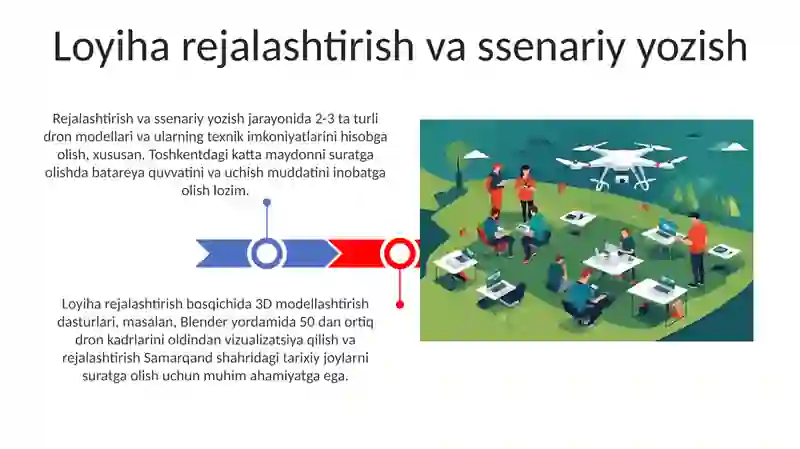 Loyiha rejalashtirish va ssenariy yozish

Rejalashtirish va ssenariy yozish jarayonida 2-3 ta turli dron modellari va ularning texnik imkoniyatlarini hisobga olish, xususan. Toshkentdagi katta maydonni suratga olishda batareya quvvatini va uchish muddatini inobatga olish lozim.

Loyiha rejalashtirish bosqichida 3D modellashtirish dasturlari, masalan, Blender yordamida 50 dan ortiq dron kadrlarini oldindan vizualizatsiya qilish va rejalashtirish Samarqand shahridagi tarixiy joylarni suratga olish uchun muhim ahamiyatga ega.